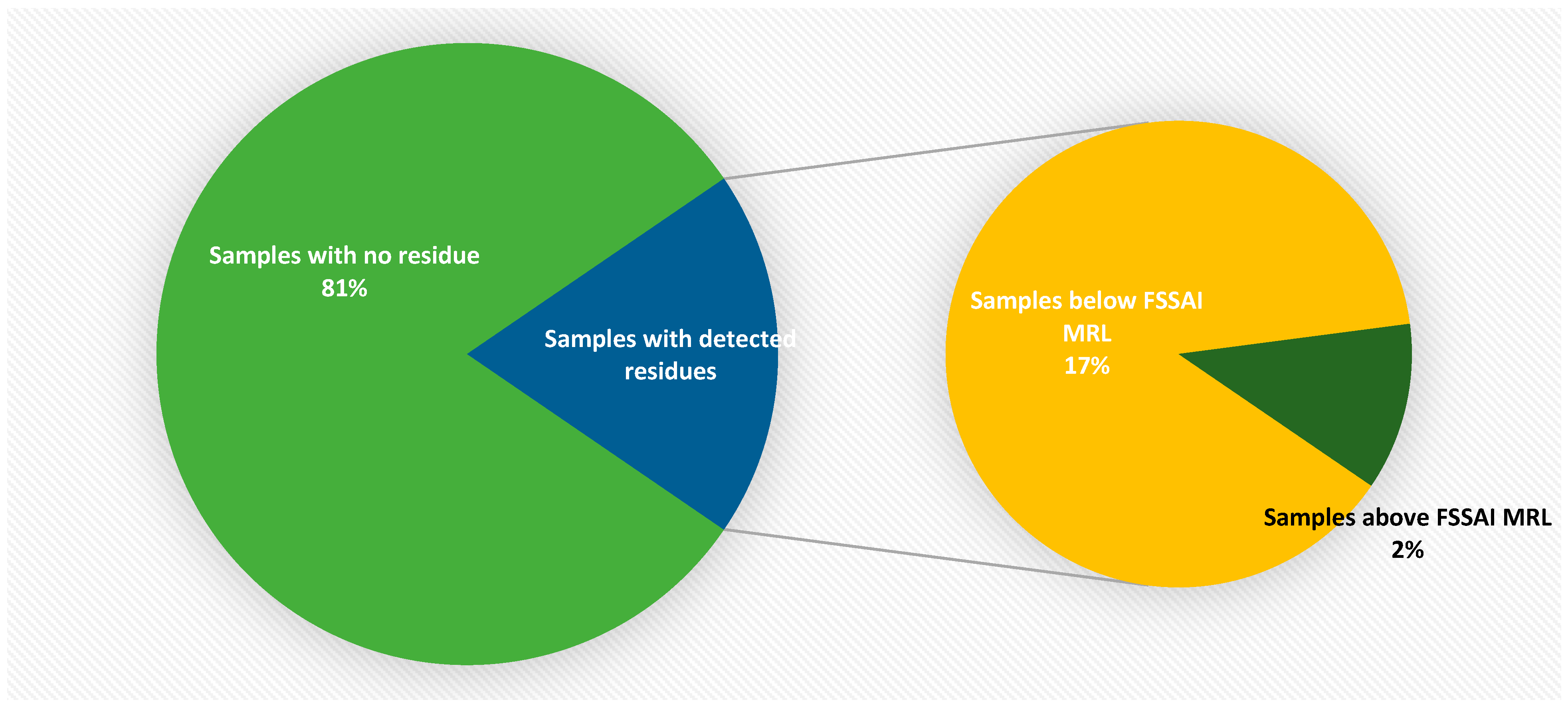 Samples with no residue
81%

Samples with detected residues

Samples below FSSAI MRL
17%

Samples above FSSAI MRL
2%